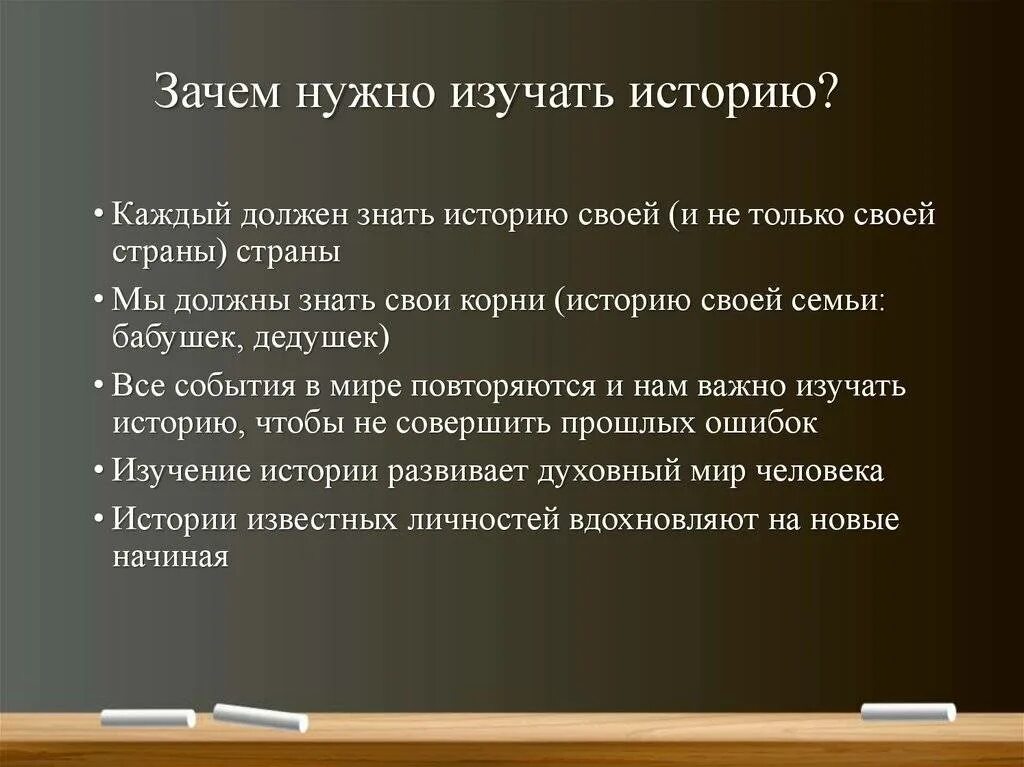 Зачем нужно изучать историю?

• Каждый должен знать историю своей (и не только своей страны) страны

• Мы должны знать свои корни (историю своей семьи: бабушек, дедушек)

• Все события в мире повторяются и нам важно изучать историю, чтобы не совершить прошлых ошибок

• Изучение истории развивает духовный мир человека

• Истории известных личностей вдохновляют на новые начиная